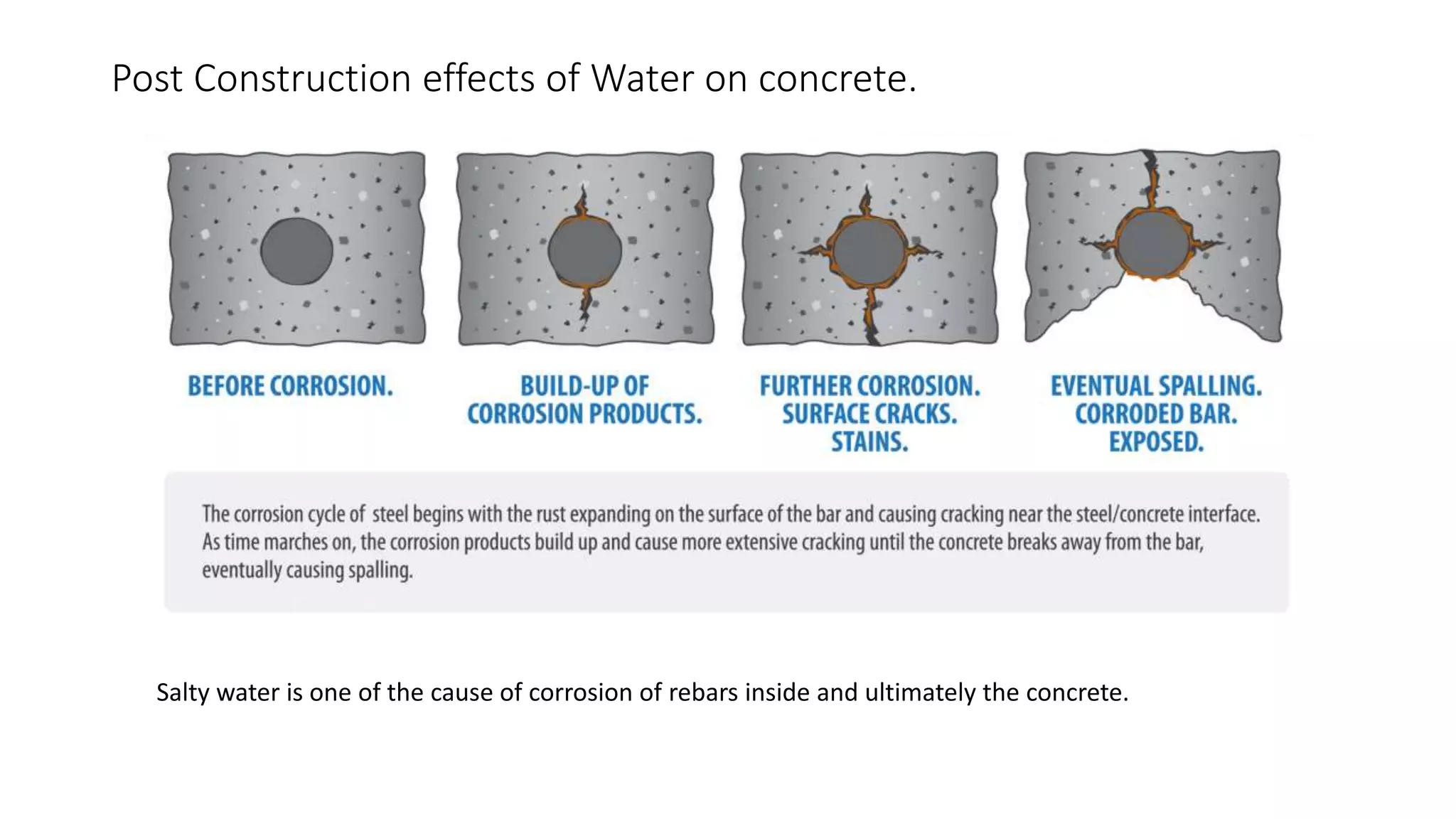 Post Construction effects of Water on concrete.

BEFORE CORROSION.

BUILD-UP OF CORROSION PRODUCTS.

FURTHER CORROSION. SURFACE CRACKS. STAINS.

EVENTUAL SPALLING. CORRODED BAR. EXPOSED.

The corrosion cycle of steel begins with the rust expanding on the surface of the bar and causing cracking near the steel/concrete interface. As time marches on, the corrosion products build up and cause more extensive cracking until the concrete breaks away from the bar, eventually causing spalling.

Salty water is one of the cause of corrosion of rebars inside and ultimately the concrete.